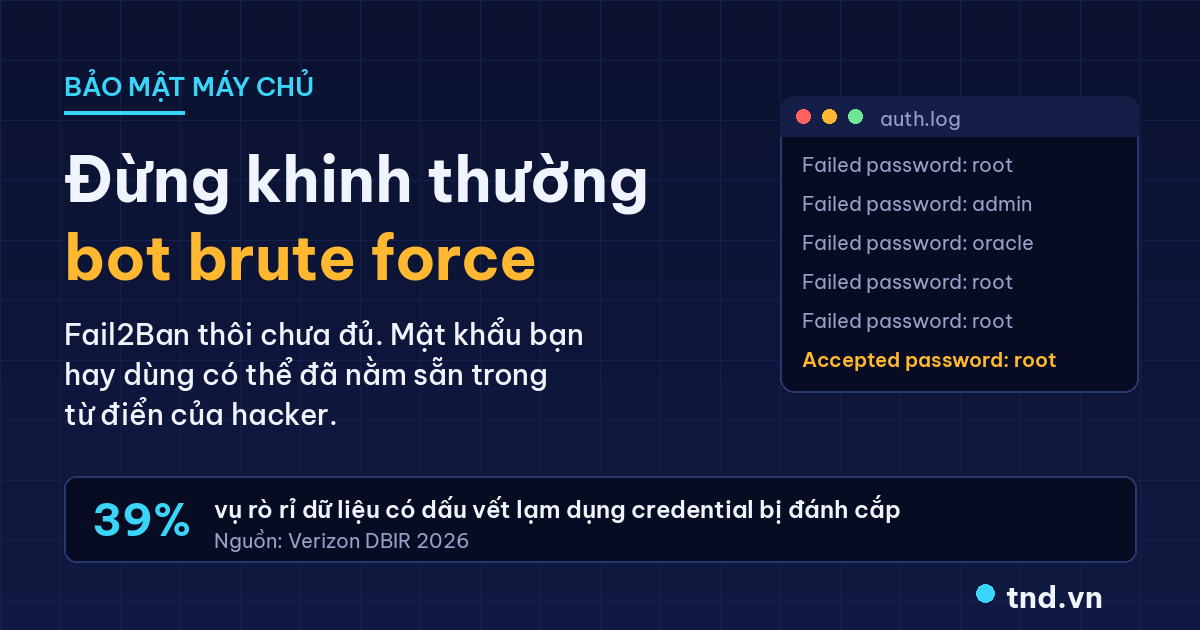 BẢO MẬT MÁY CHỦ

Đừng khinh thường
bot brute force

Fail2Ban thôi chưa đủ. Mật khẩu bạn hay dùng có thể đã nằm sẵn trong từ điển của hacker.

auth.log

Failed password: root
Failed password: admin
Failed password: oracle
Failed password: root
Failed password: root
Accepted password: root

39%

vụ rò rỉ dữ liệu có dấu vết lạm dụng credential bị đánh cắp
Nguồn: Verizon DBIR 2026

tnd.vn